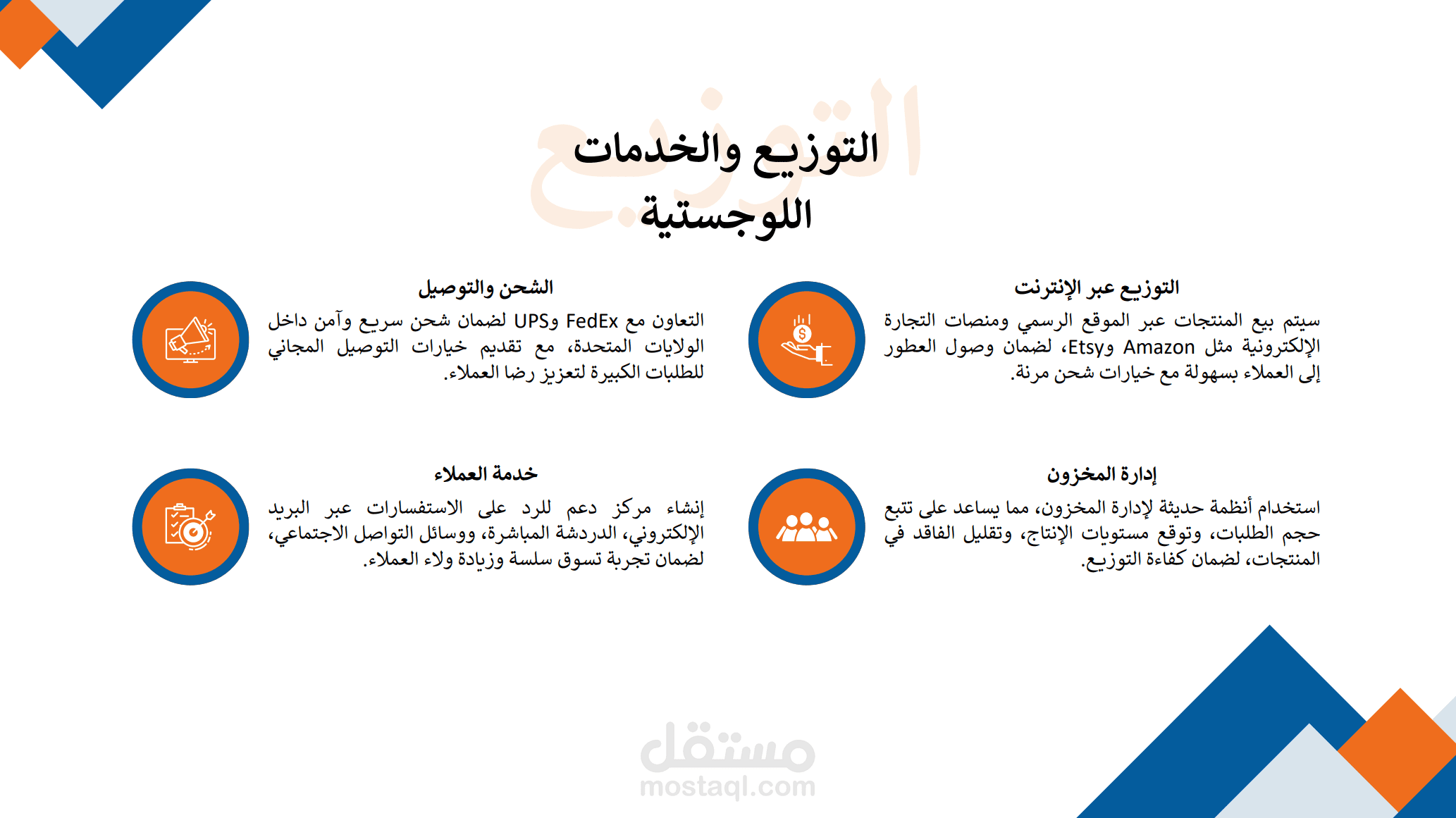 التوزيع

التوزيع والخدمات اللوجستية

التوزيع عبر الإنترنت

سيتم بيع المنتجات عبر الموقع الرسمي ومنصات التجارة الإلكترونية مثل Amazon وEtsy، لضمان وصول العطور إلى العملاء بسهولة مع خيارات شحن مرنة.

الشحن والتوصيل

التعاون مع FedEx وUPS لضمان شحن سريع وآمن داخل الولايات المتحدة، مع تقديم خيارات التوصيل المجاني للطلبات الكبيرة لتعزيز رضا العملاء.

إدارة المخزون

استخدام أنظمة حديثة لإدارة المخزون، مما يساعد على تتبع حجم الطلبات، وتوقع مستويات الإنتاج، وتقليل الفاقد في المنتجات، لضمان كفاءة التوزيع.

خدمة العملاء

إنشاء مركز دعم للرد على الاستفسارات عبر البريد الإلكتروني، الدردشة المباشرة، ووسائل التواصل الاجتماعي، لضمان تجربة تسوق سلسة وزيادة ولاء العملاء.

مستقل
mostaql.com